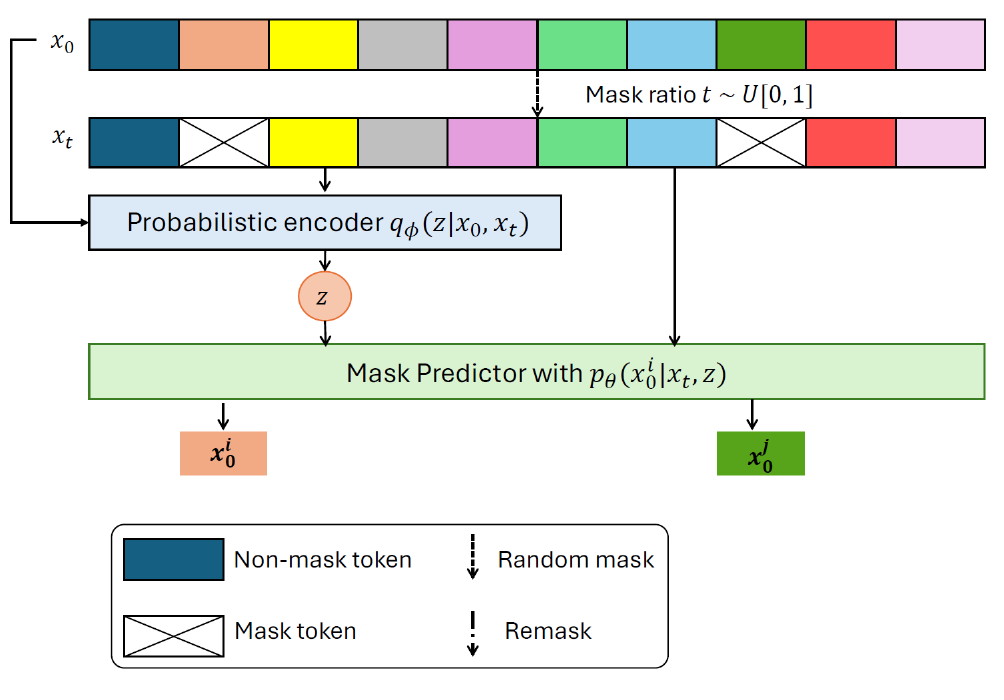 $x_0$

Mask ratio $t \sim U[0,1]$

$x_t$

Probabilistic encoder $q_\phi(z|x_0, x_t)$

$z$

Mask Predictor with $p_\theta(x_0^i|x_t, z)$

$x_0^i$

$x_0^j$

Non-mask token

Random mask

Mask token

Remask